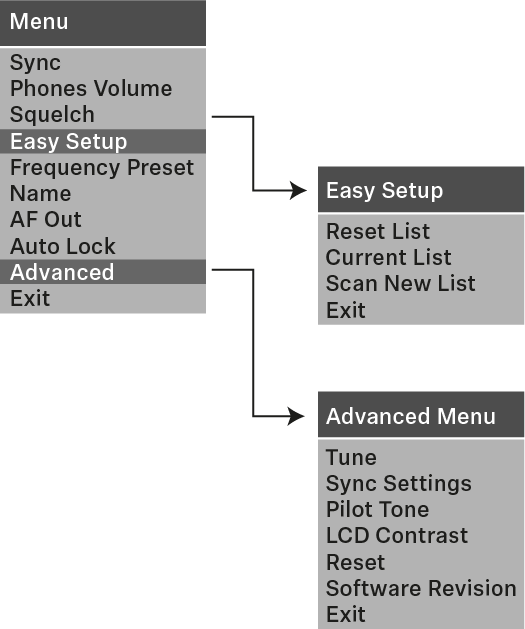 Menu
Sync
Phones Volume
Squelch
Easy Setup
Frequency Preset
Name
AF Out
Auto Lock
Advanced
Exit

Easy Setup
Reset List
Current List
Scan New List
Exit

Advanced Menu
Tune
Sync Settings
Pilot Tone
LCD Contrast
Reset
Software Revision
Exit